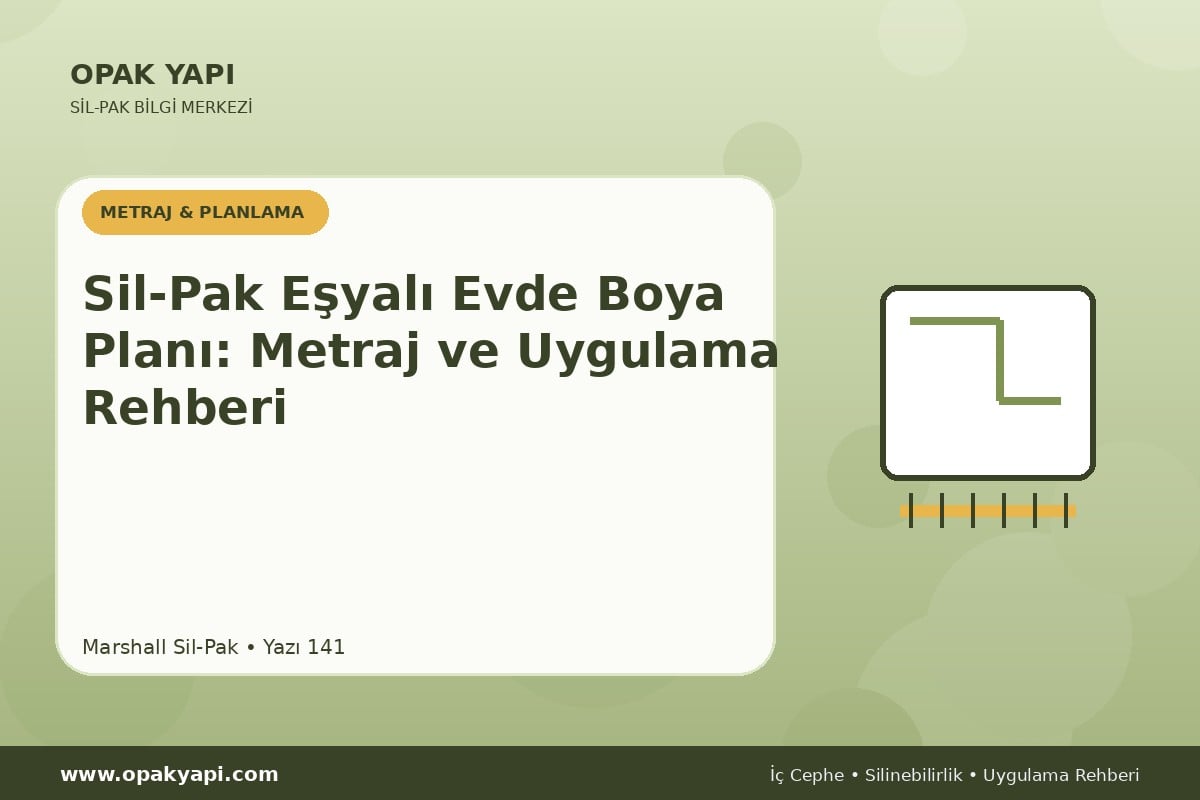 OPAK YAPI
SİL-PAK BİLGİ MERKEZİ

METRAJ & PLANLAMA

Sil-Pak Eşyalı Evde Boya Planı: Metraj ve Uygulama Rehberi

Marshall Sil-Pak • Yazı 141

www.opakyapi.com

İç Cephe • Silinebilirlik • Uygulama Rehberi